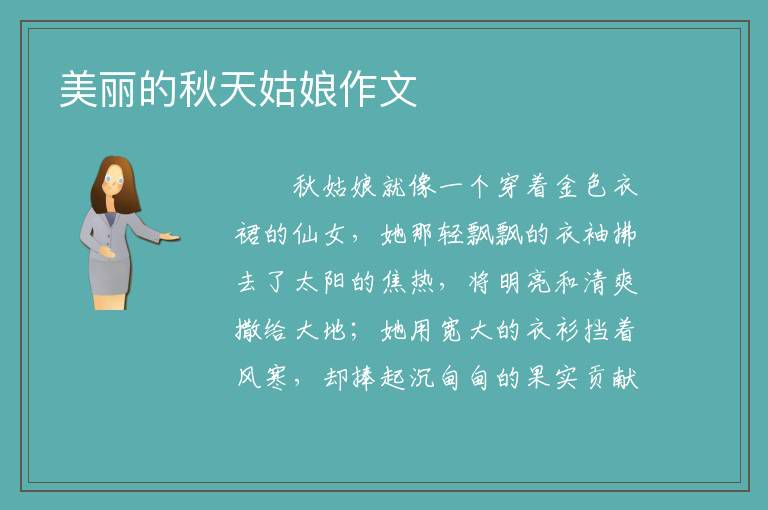 美丽的秋天姑娘作文

秋姑娘就像一个穿着金色衣裙的仙女，她那轻飘飘的衣袖拂去了太阳的焦热，将明亮和清爽撒给大地；她用宽大的衣衫挡着风寒，却捧起沉甸甸的果实贡献